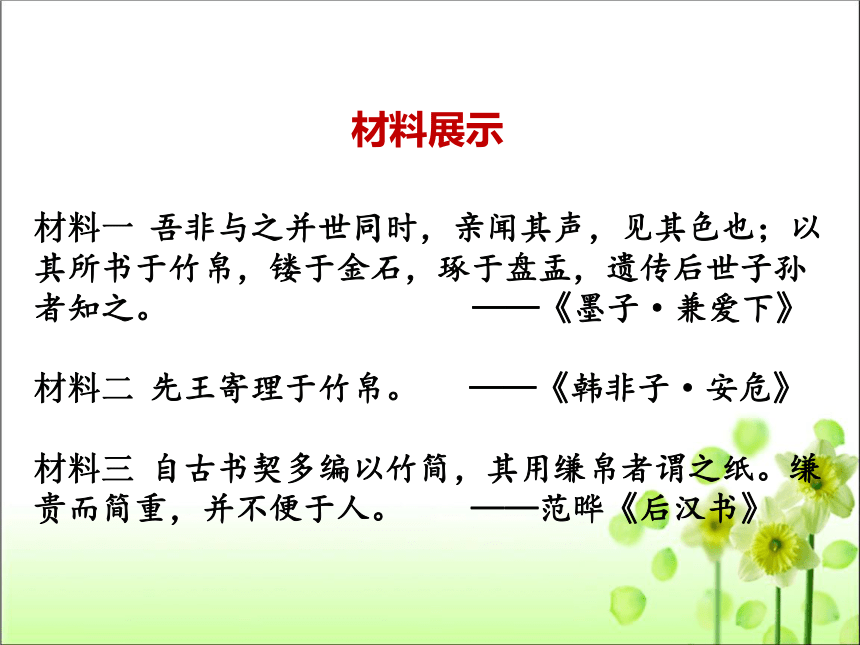 材料展示

材料一 吾非与之并世同时，亲闻其声，见其色也；以其所书于竹帛，镂于金石，琢于盘盂，遗传后世子孙者知之。 ——《墨子·兼爱下》

材料二 先王寄理于竹帛。 ——《韩非子·安危》

材料三 自古书契多编以竹简，其用缣帛者谓之纸。缣贵而简重，并不便于人。 ——范晔《后汉书》